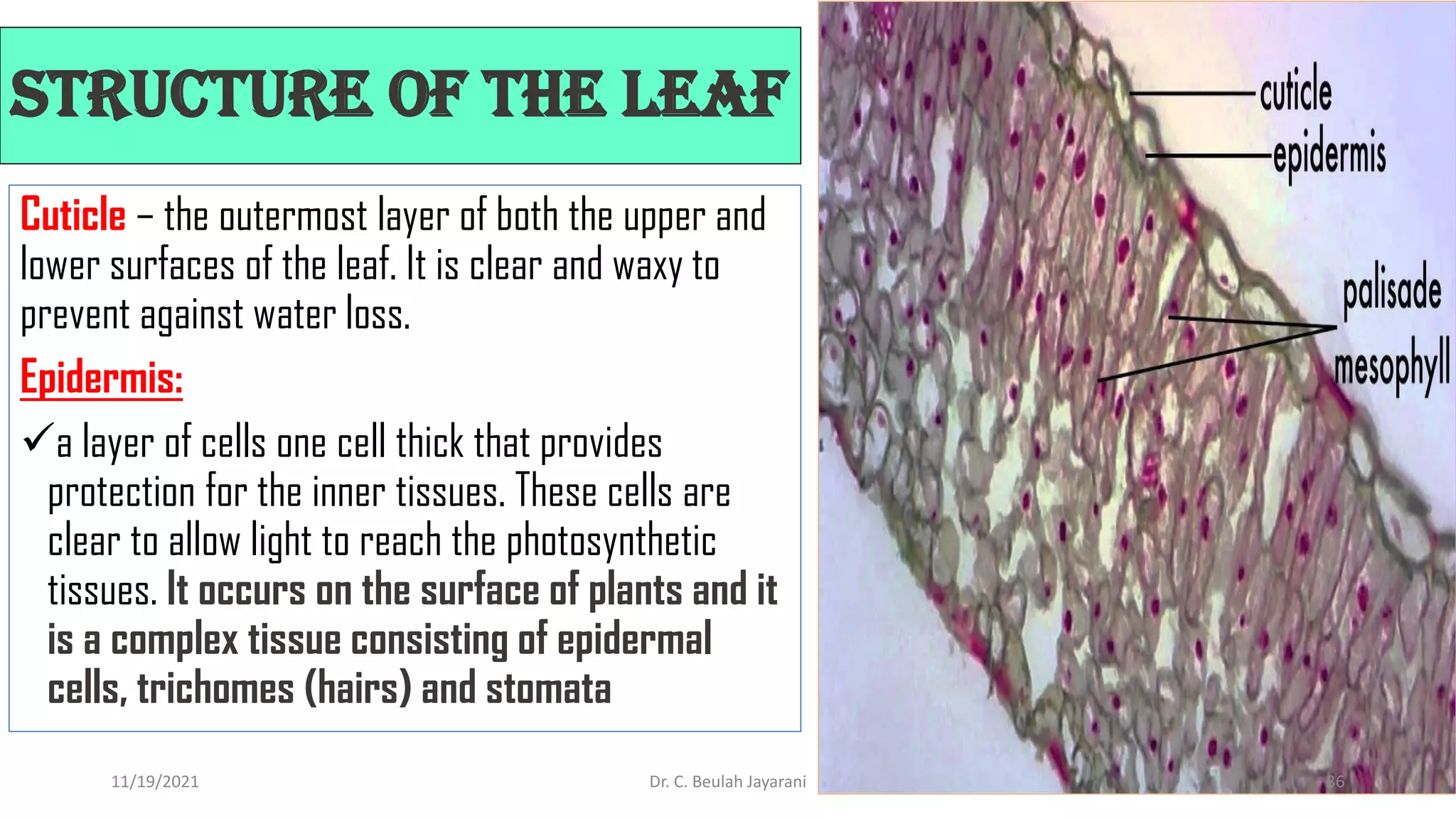 STRUCTURE OF THE LEAF

Cuticle – the outermost layer of both the upper and lower surfaces of the leaf. It is clear and waxy to prevent against water loss.

Epidermis:

✓a layer of cells one cell thick that provides protection for the inner tissues. These cells are clear to allow light to reach the photosynthetic tissues. It occurs on the surface of plants and it is a complex tissue consisting of epidermal cells, trichomes (hairs) and stomata

cuticle
epidermis
palisade mesophyll

11/19/2021
Dr. C. Beulah Jayarani
36